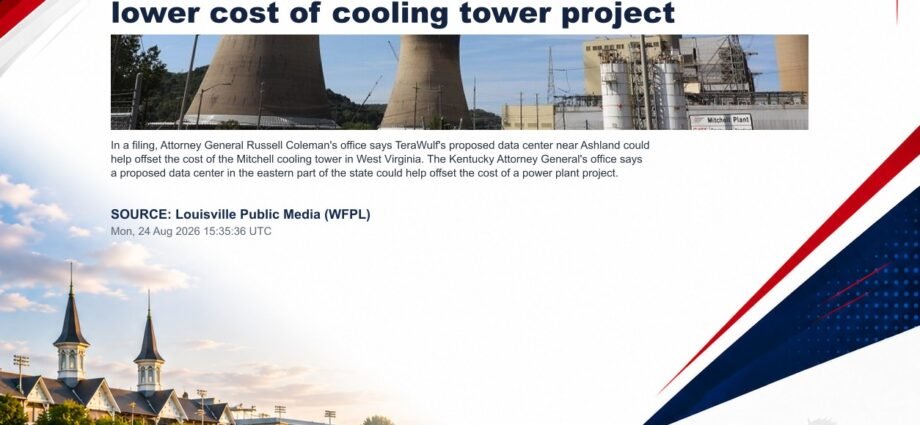 lower cost of cooling tower project

Mitchell Plant

In a filing, Attorney General Russell Coleman's office says TeraWulf's proposed data center near Ashland could help offset the cost of the Mitchell cooling tower in West Virginia. The Kentucky Attorney General's office says a proposed data center in the eastern part of the state could help offset the cost of a power plant project.

SOURCE: Louisville Public Media (WFPL)
Mon, 24 Aug 2026 15:35:36 UTC